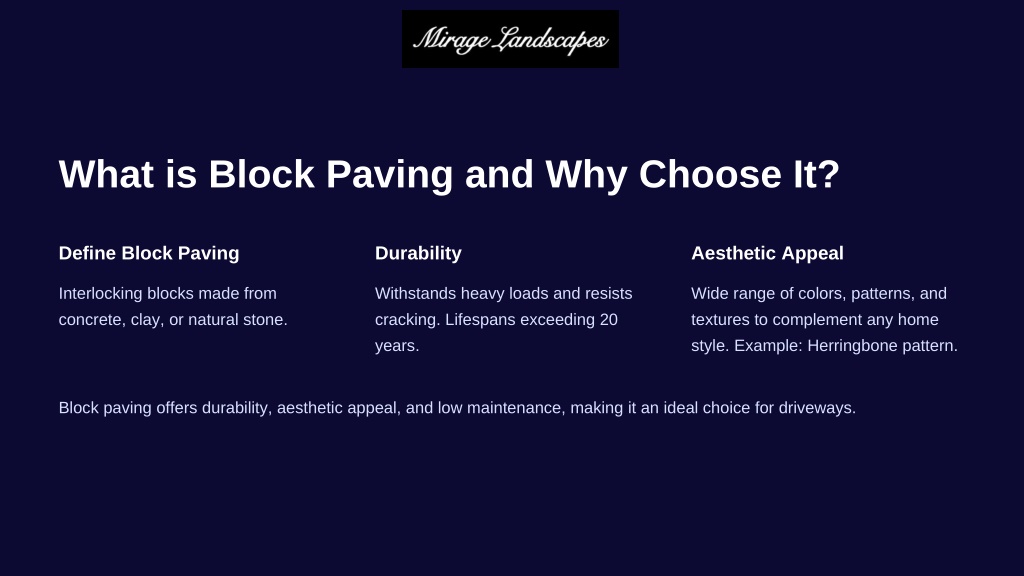 Mirage Landscapes

What is Block Paving and Why Choose It?

Define Block Paving

Interlocking blocks made from concrete, clay, or natural stone.

Durability

Withstands heavy loads and resists cracking. Lifespans exceeding 20 years.

Aesthetic Appeal

Wide range of colors, patterns, and textures to complement any home style. Example: Herringbone pattern.

Block paving offers durability, aesthetic appeal, and low maintenance, making it an ideal choice for driveways.